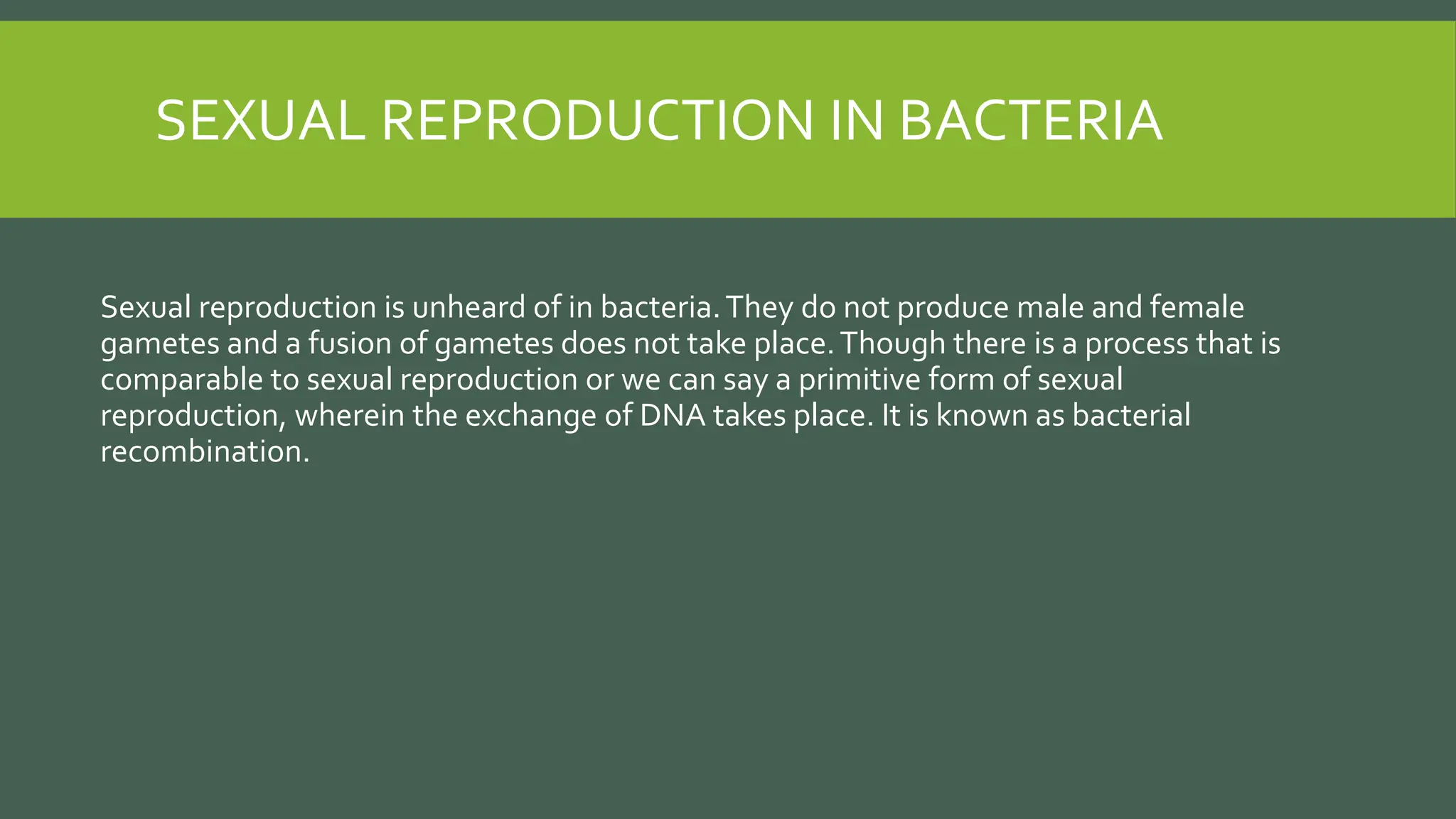 SEXUAL REPRODUCTION IN BACTERIA

Sexual reproduction is unheard of in bacteria. They do not produce male and female gametes and a fusion of gametes does not take place. Though there is a process that is comparable to sexual reproduction or we can say a primitive form of sexual reproduction, wherein the exchange of DNA takes place. It is known as bacterial recombination.